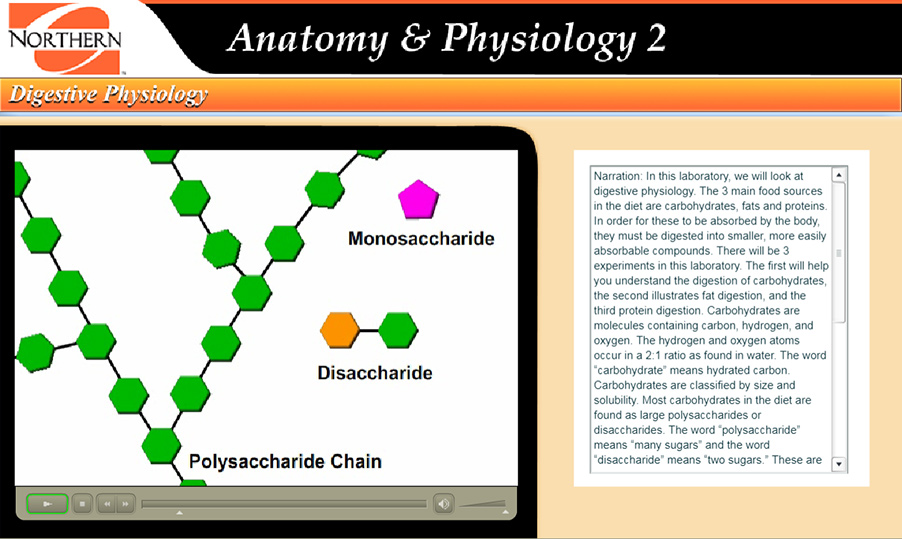 NORTHERN

Anatomy & Physiology 2

Digestive Physiology

Monosaccharide

Disaccharide

Polysaccharide Chain

Narration: In this laboratory, we will look at digestive physiology. The 3 main food sources in the diet are carbohydrates, fats and proteins. In order for these to be absorbed by the body, they must be digested into smaller, more easily absorbable compounds. There will be 3 experiments in this laboratory. The first will help you understand the digestion of carbohydrates, the second illustrates fat digestion, and the third protein digestion. Carbohydrates are molecules containing carbon, hydrogen, and oxygen. The hydrogen and oxygen atoms occur in a 2:1 ratio as found in water. The word "carbohydrate" means hydrated carbon. Carbohydrates are classified by size and solubility. Most carbohydrates in the diet are found as large polysaccharides or disaccharides. The word "polysaccharide" means "many sugars" and the word "disaccharide" means "two sugars." These are